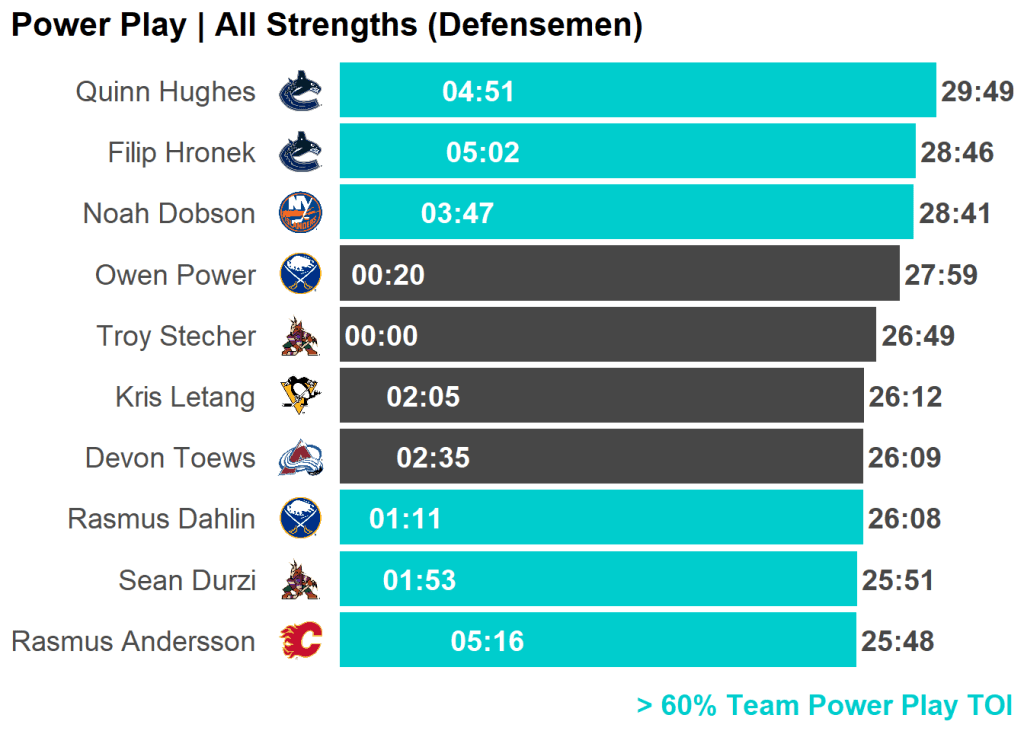 Power Play | All Strengths (Defensemen)

Quinn Hughes 04:51 29:49
Filip Hronek 05:02 28:46
Noah Dobson 03:47 28:41
Owen Power 00:20 27:59
Troy Stecher 00:00 26:49
Kris Letang 02:05 26:12
Devon Toews 02:35 26:09
Rasmus Dahlin 01:11 26:08
Sean Durzi 01:53 25:51
Rasmus Andersson 05:16 25:48

> 60% Team Power Play TOI